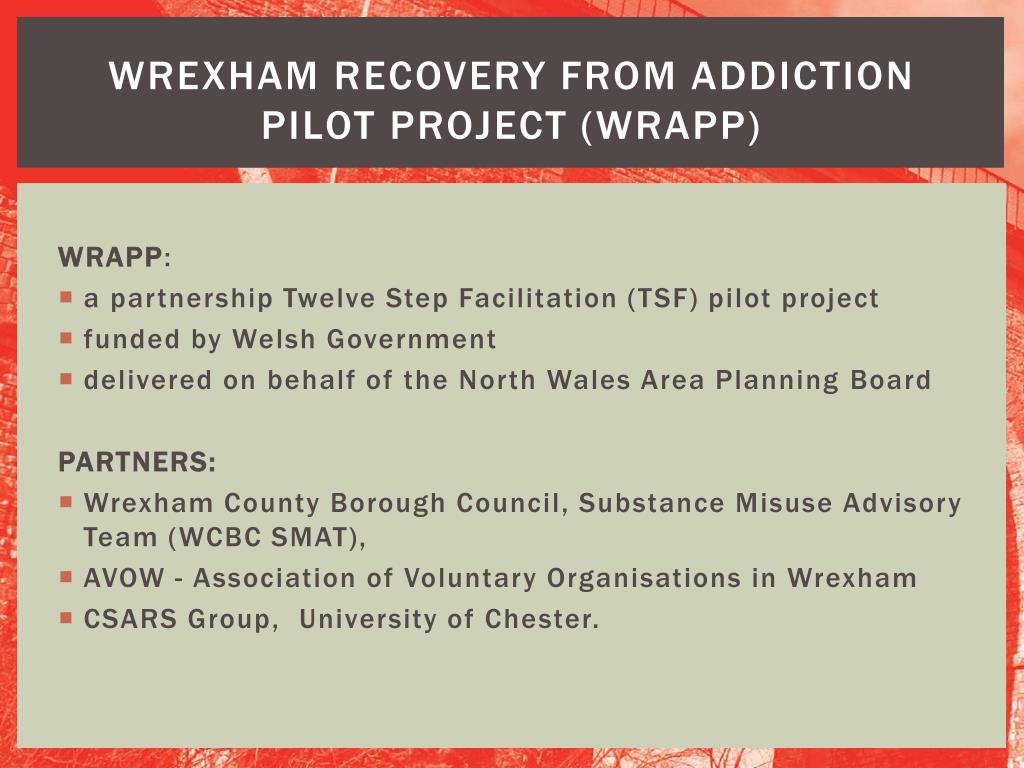 WREXHAM RECOVERY FROM ADDICTION PILOT PROJECT (WRAPP)

WRAPP:
- a partnership Twelve Step Facilitation (TSF) pilot project
- funded by Welsh Government
- delivered on behalf of the North Wales Area Planning Board

PARTNERS:
- Wrexham County Borough Council, Substance Misuse Advisory Team (WCBC SMAT),
- AVOW - Association of Voluntary Organisations in Wrexham
- CSARS Group,  University of Chester.